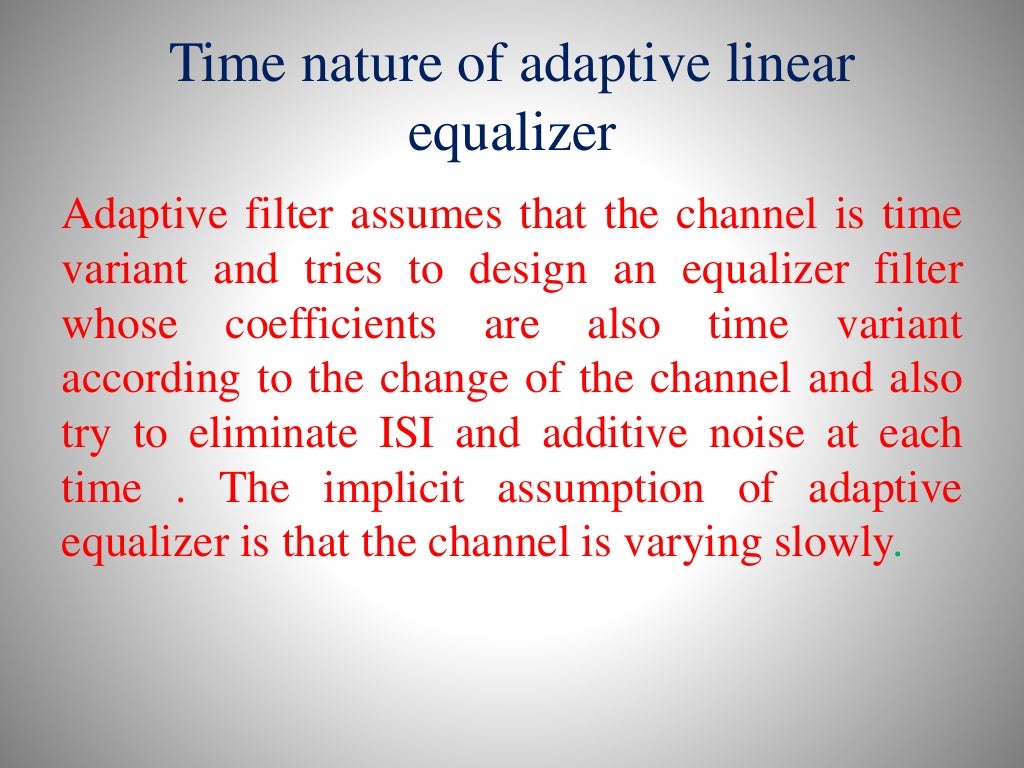 Time nature of adaptive linear equalizer

Adaptive filter assumes that the channel is time variant and tries to design an equalizer filter whose coefficients are also time variant according to the change of the channel and also try to eliminate ISI and additive noise at each time . The implicit assumption of adaptive equalizer is that the channel is varying slowly.